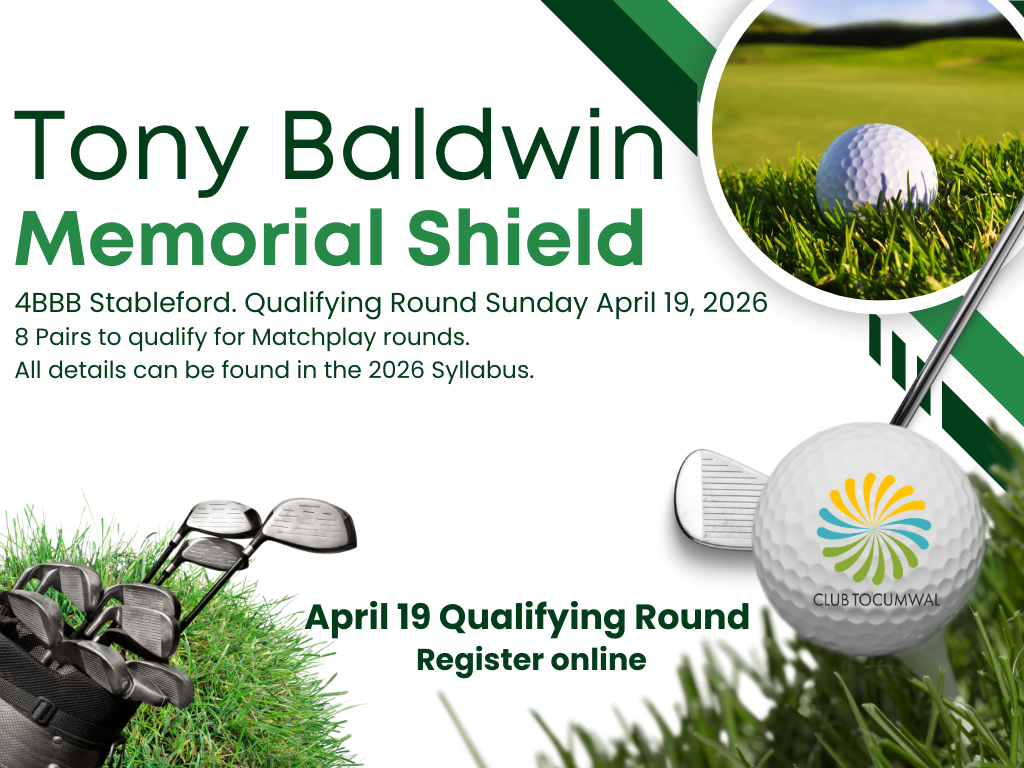 Tony Baldwin
Memorial Shield

4BBB Stableford. Qualifying Round Sunday April 19, 2026
8 Pairs to qualify for Matchplay rounds.
All details can be found in the 2026 Syllabus.

CLUB TOCUMWAL

April 19 Qualifying Round
Register online